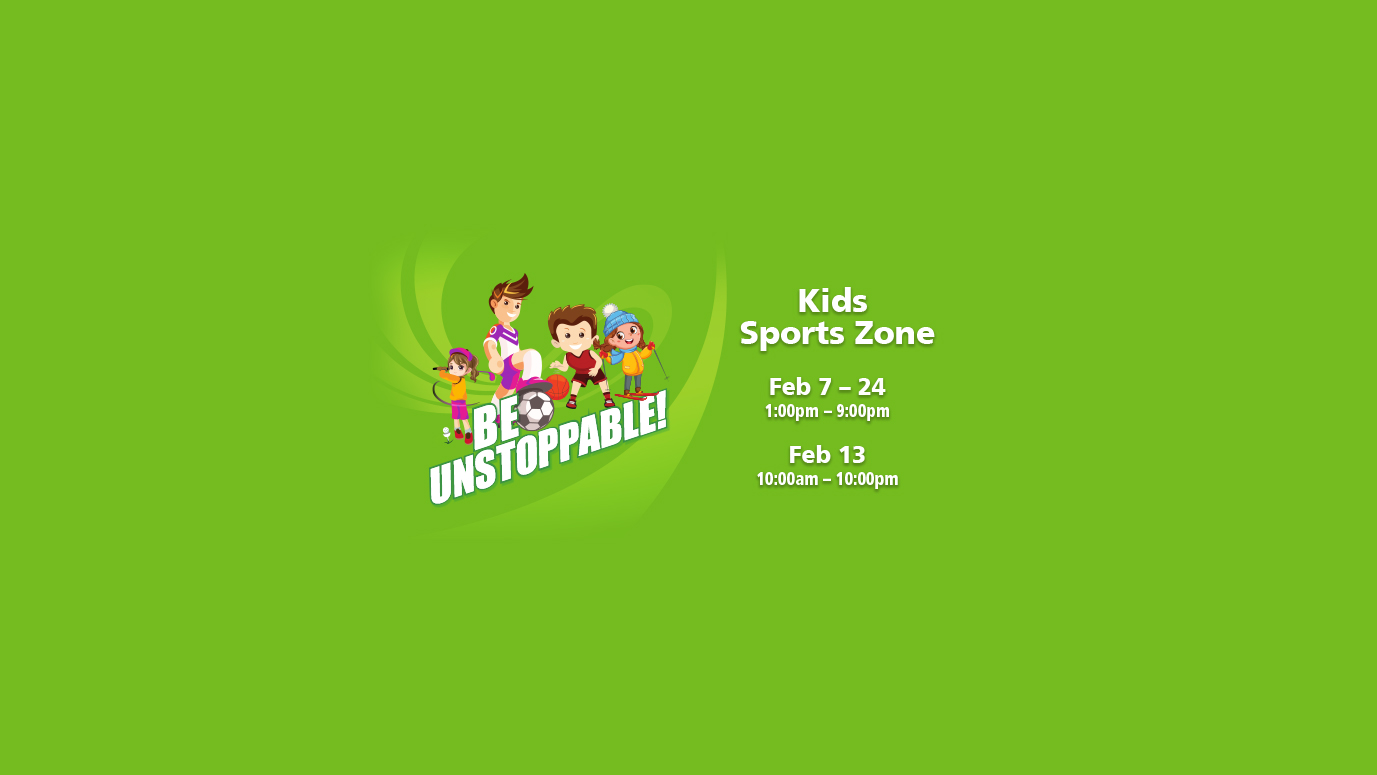 BE UNSTOPPABLE!

Kids
Sports Zone

Feb 7 – 24
1:00pm – 9:00pm

Feb 13
10:00am – 10:00pm